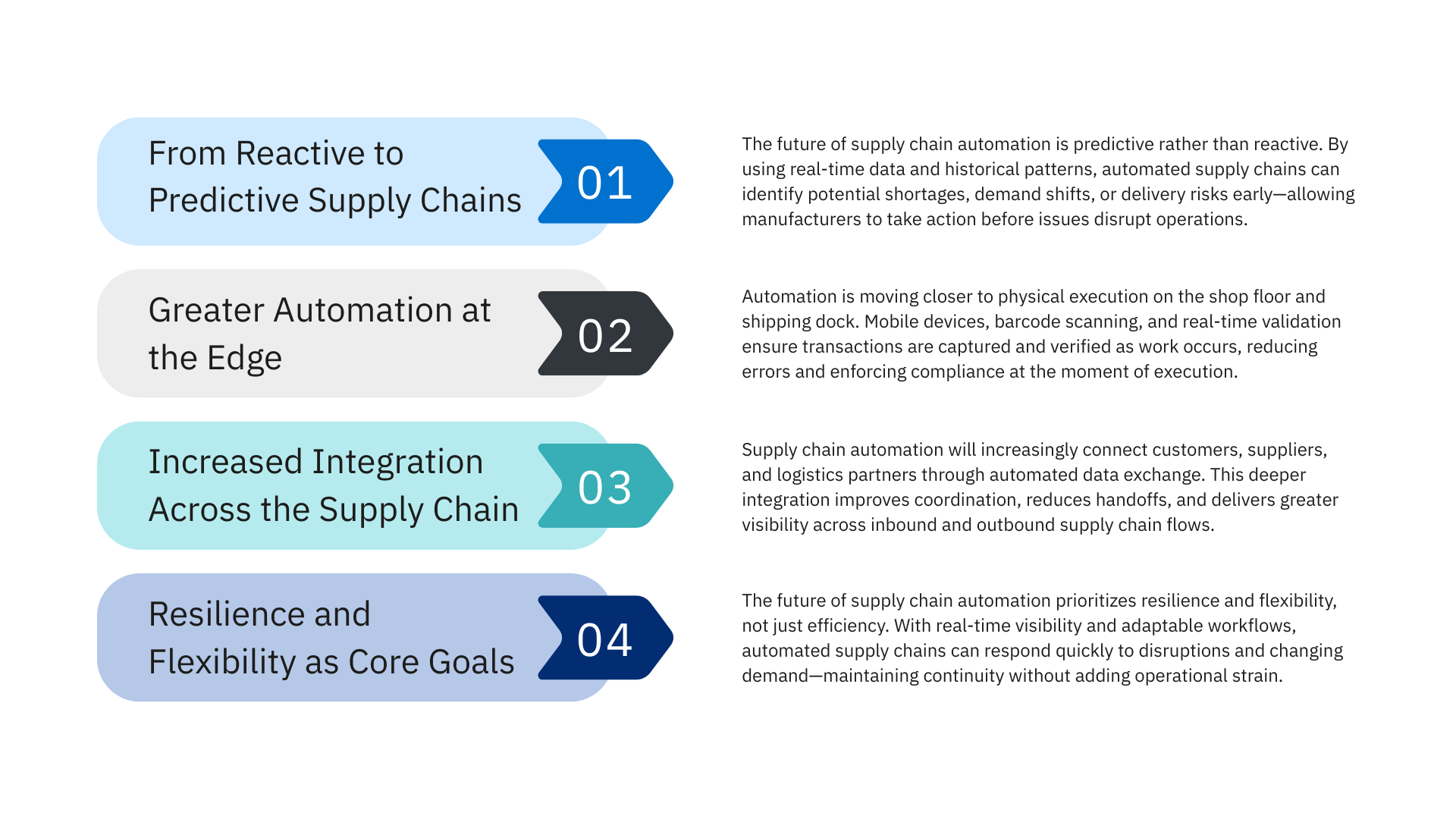 From Reactive to Predictive Supply Chains

01

The future of supply chain automation is predictive rather than reactive. By using real-time data and historical patterns, automated supply chains can identify potential shortages, demand shifts, or delivery risks early—allowing manufacturers to take action before issues disrupt operations.

Greater Automation at the Edge

02

Automation is moving closer to physical execution on the shop floor and shipping dock. Mobile devices, barcode scanning, and real-time validation ensure transactions are captured and verified as work occurs, reducing errors and enforcing compliance at the moment of execution.

Increased Integration Across the Supply Chain

03

Supply chain automation will increasingly connect customers, suppliers, and logistics partners through automated data exchange. This deeper integration improves coordination, reduces handoffs, and delivers greater visibility across inbound and outbound supply chain flows.

Resilience and Flexibility as Core Goals

04

The future of supply chain automation prioritizes resilience and flexibility, not just efficiency. With real-time visibility and adaptable workflows, automated supply chains can respond quickly to disruptions and changing demand—maintaining continuity without adding operational strain.